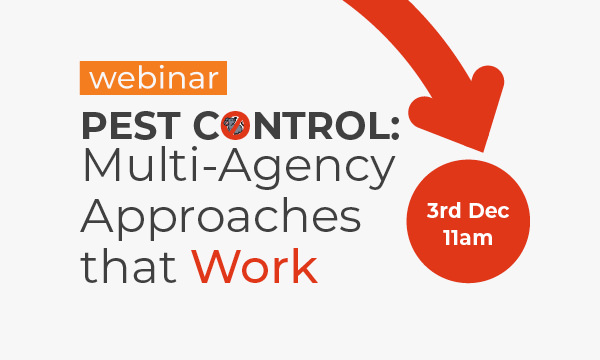 webinar

PEST CONTROL: Multi-Agency Approaches that Work

3rd Dec 11am